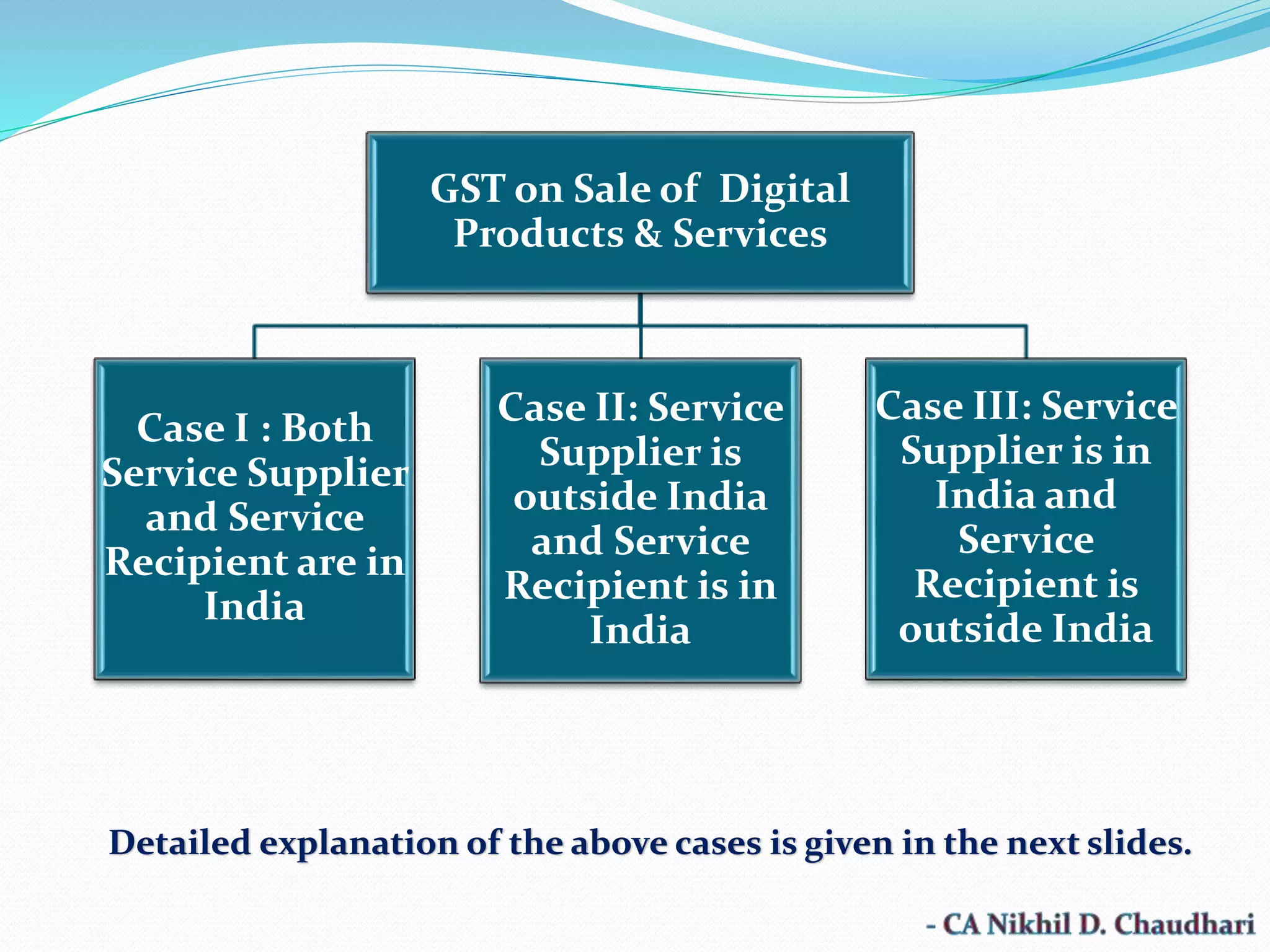 GST on Sale of Digital Products & Services

Case I : Both Service Supplier and Service Recipient are in India

Case II: Service Supplier is outside India and Service Recipient is in India

Case III: Service Supplier is in India and Service Recipient is outside India

Detailed explanation of the above cases is given in the next slides.

- CA Nikhil D. Chaudhari